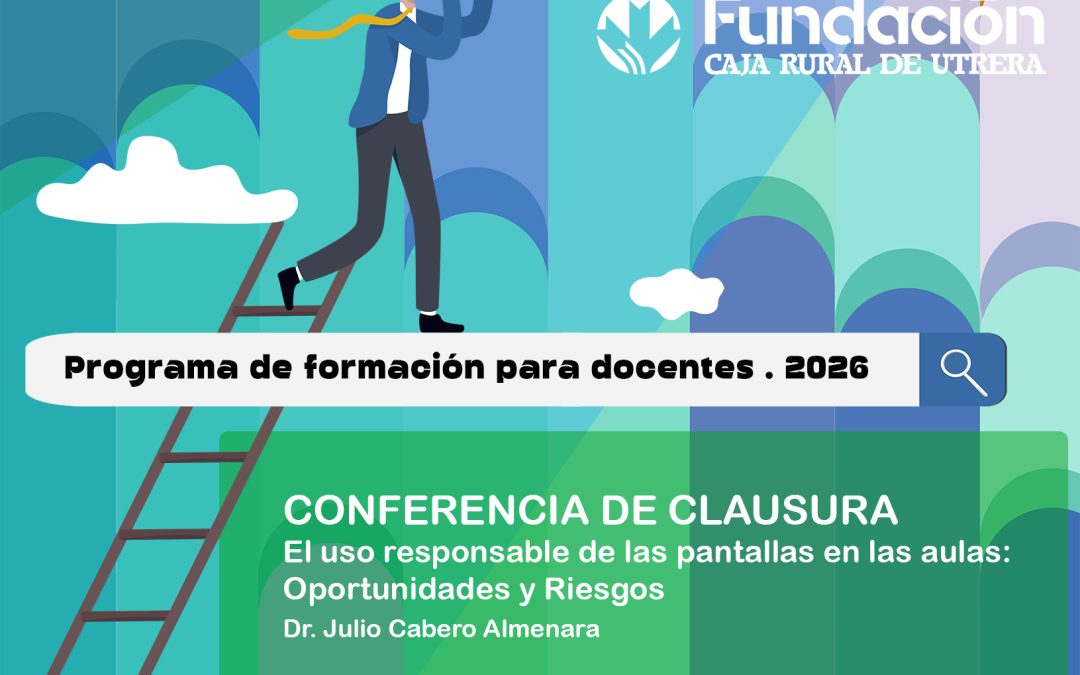 Fundación
CAJA RURAL DE UTRERA

Programa de formación para docentes . 2026

CONFERENCIA DE CLAUSURA
El uso responsable de las pantallas en las aulas: Oportunidades y Riesgos
Dr. Julio Cabero Almenara